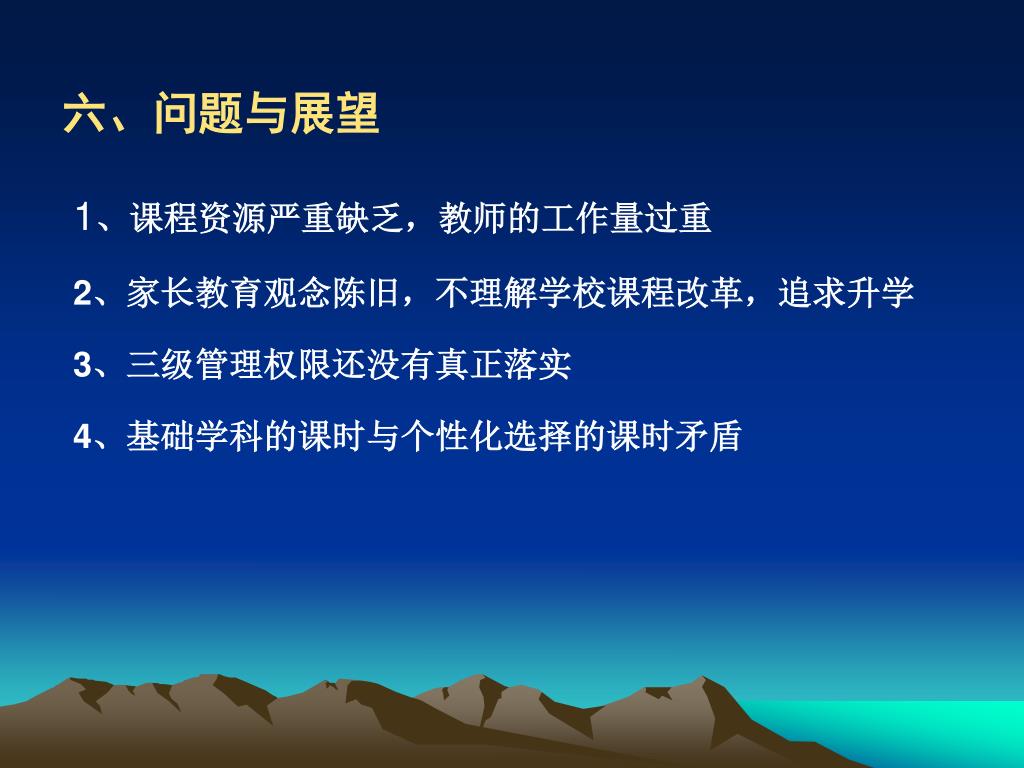 六、问题与展望

1、课程资源严重缺乏，教师的工作量过重

2、家长教育观念陈旧，不理解学校课程改革，追求升学

3、三级管理权限还没有真正落实

4、基础学科的课时与个性化选择的课时矛盾